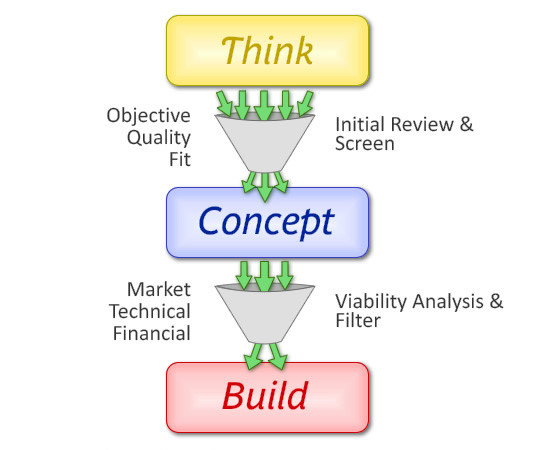 Think

Objective
Quality
Fit

Initial Review & Screen

Concept

Market
Technical
Financial

Viability Analysis & Filter

Build